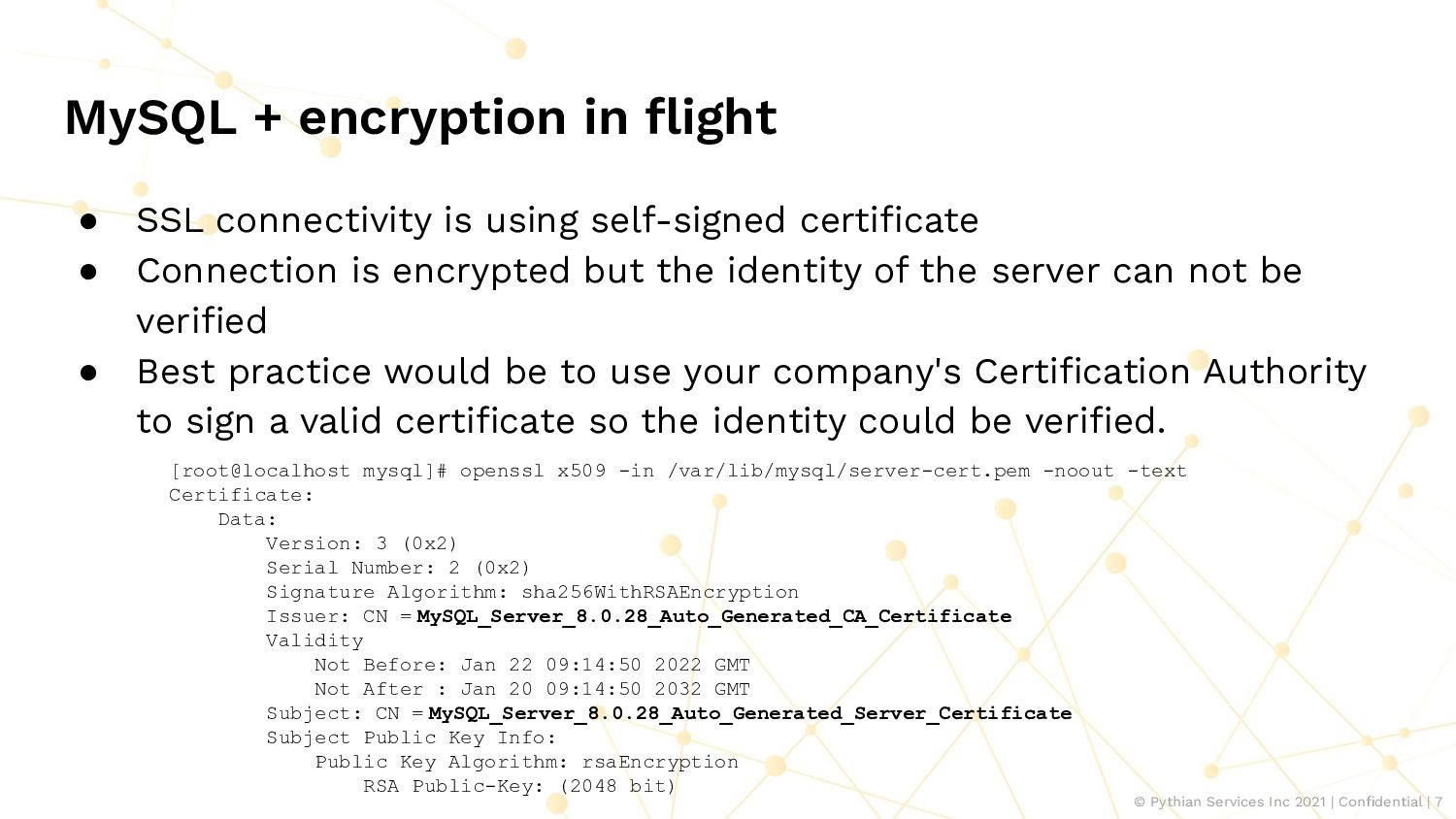 MySQL + encryption in flight

● SSL connectivity is using self-signed certificate
● Connection is encrypted but the identity of the server can not be verified
● Best practice would be to use your company's Certification Authority to sign a valid certificate so the identity could be verified.

[root@localhost mysql]# openssl x509 -in /var/lib/mysql/server-cert.pem -noout -text
Certificate:
    Data:
        Version: 3 (0x2)
        Serial Number: 2 (0x2)
        Signature Algorithm: sha256WithRSAEncryption
        Issuer: CN = MySQL_Server_8.0.28_Auto_Generated_CA_Certificate
        Validity
            Not Before: Jan 22 09:14:50 2022 GMT
            Not After : Jan 20 09:14:50 2032 GMT
        Subject: CN = MySQL_Server_8.0.28_Auto_Generated_Server_Certificate
        Subject Public Key Info:
            Public Key Algorithm: rsaEncryption
                RSA Public-Key: (2048 bit)

© Pythian Services Inc 2021 | Confidential | 7